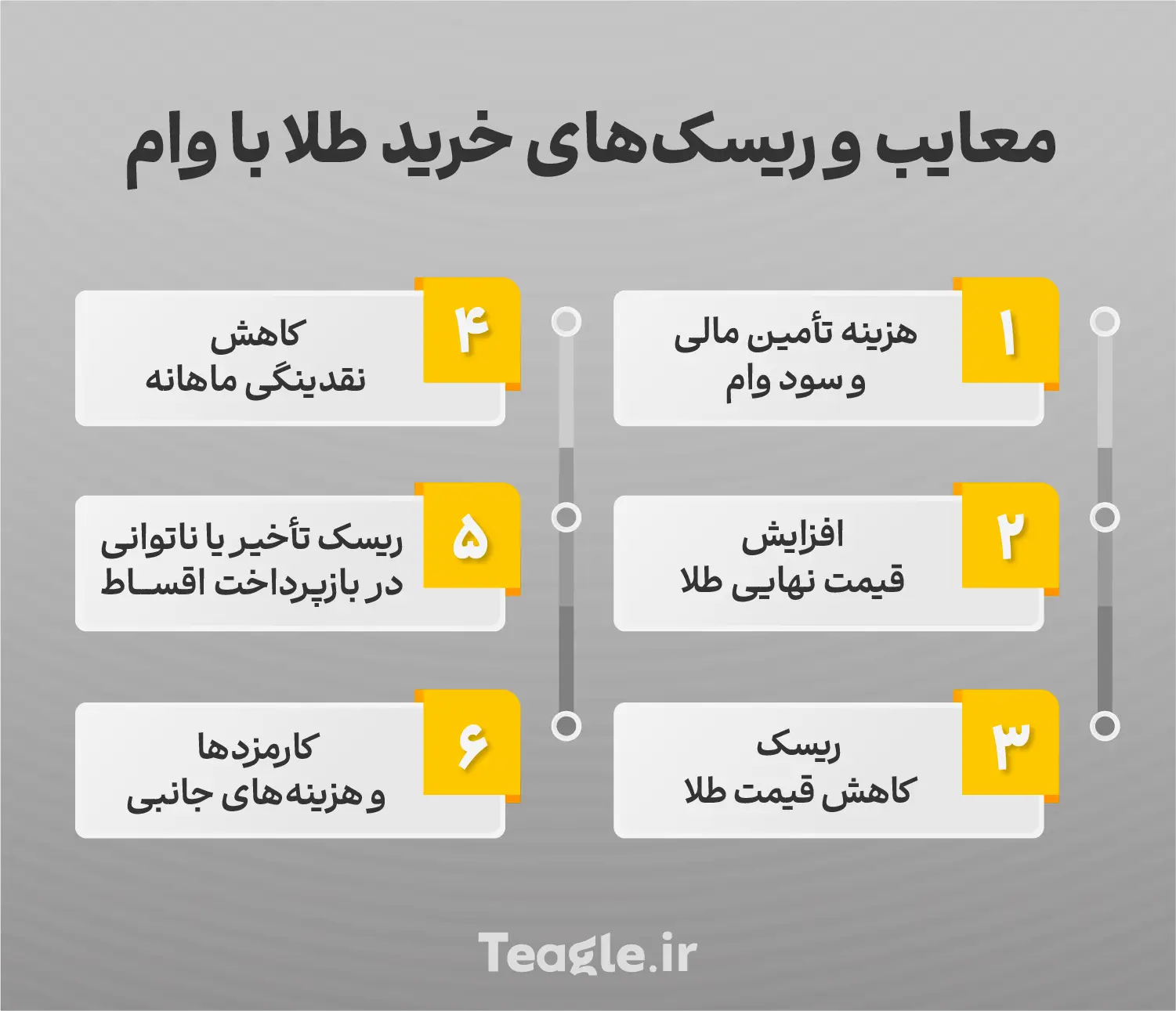 معایب و ریسک‌های خرید طلا با وام

۱
هزینه تأمین مالی
و سود وام

۲
افزایش
قیمت نهایی طلا

۳
ریسک
کاهش قیمت طلا

۴
کاهش
نقدینگی ماهانه

۵
ریسک تأخیر یا ناتوانی
در بازپرداخت اقساط

۶
کارمزدها
و هزینه‌های جانبی

Teagle.ir